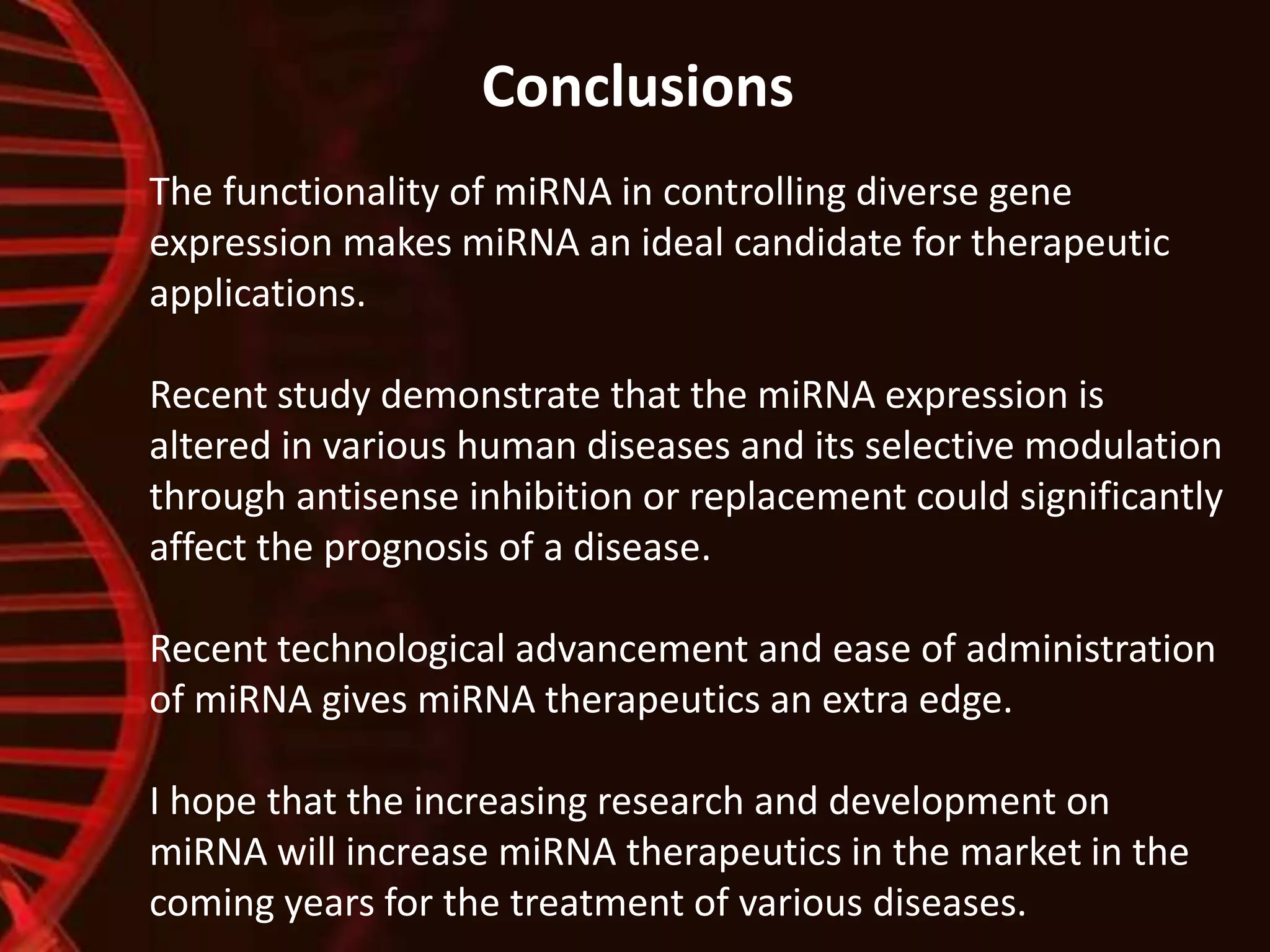 Conclusions

The functionality of miRNA in controlling diverse gene expression makes miRNA an ideal candidate for therapeutic applications.

Recent study demonstrate that the miRNA expression is altered in various human diseases and its selective modulation through antisense inhibition or replacement could significantly affect the prognosis of a disease.

Recent technological advancement and ease of administration of miRNA gives miRNA therapeutics an extra edge.

I hope that the increasing research and development on miRNA will increase miRNA therapeutics in the market in the coming years for the treatment of various diseases.